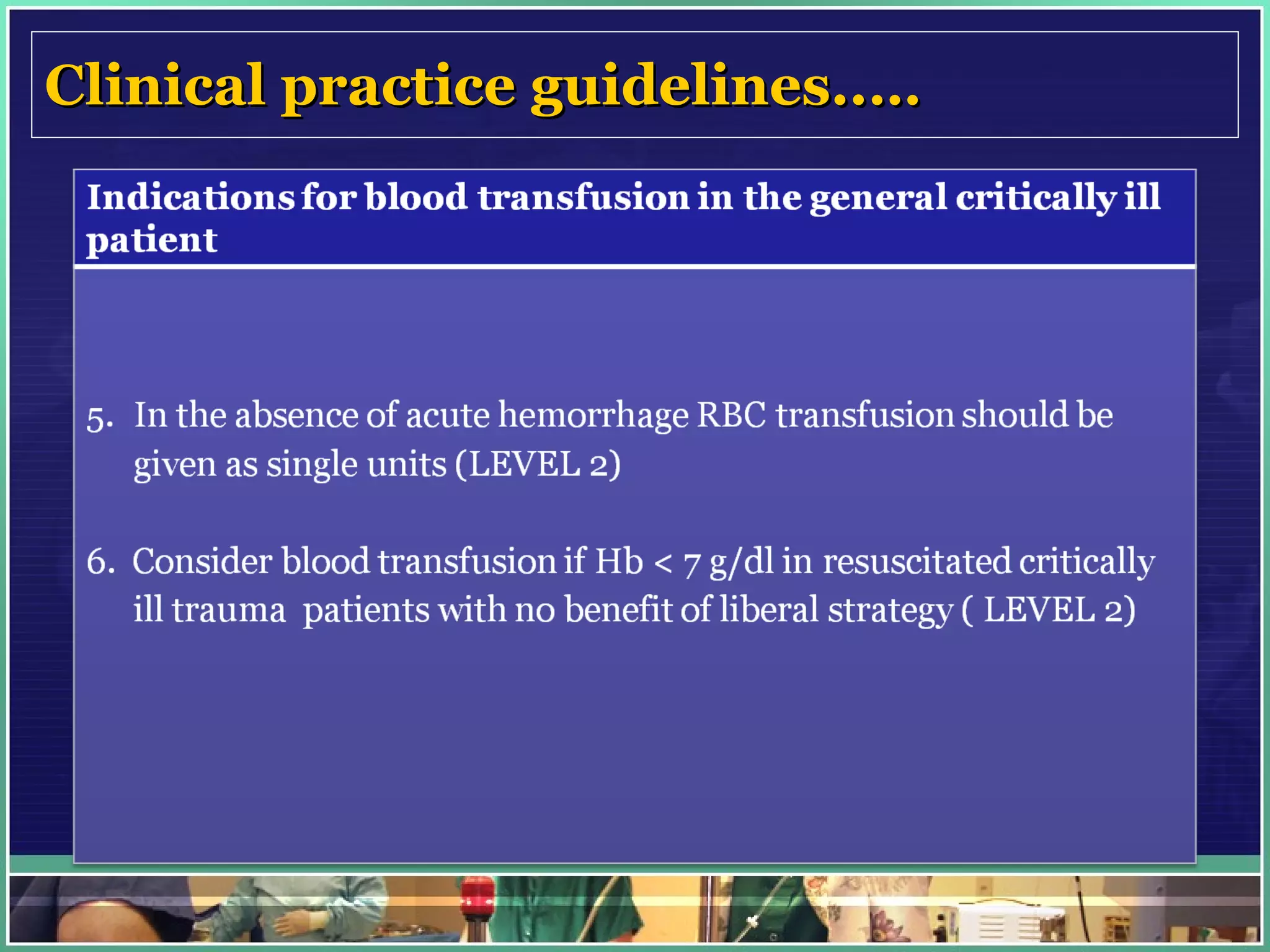 Clinical practice guidelines…..

Indications for blood transfusion in the general critically ill patient

5. In the absence of acute hemorrhage RBC transfusion should be given as single units (LEVEL 2)

6. Consider blood transfusion if Hb < 7 g/dl in resuscitated critically ill trauma patients with no benefit of liberal strategy ( LEVEL 2)